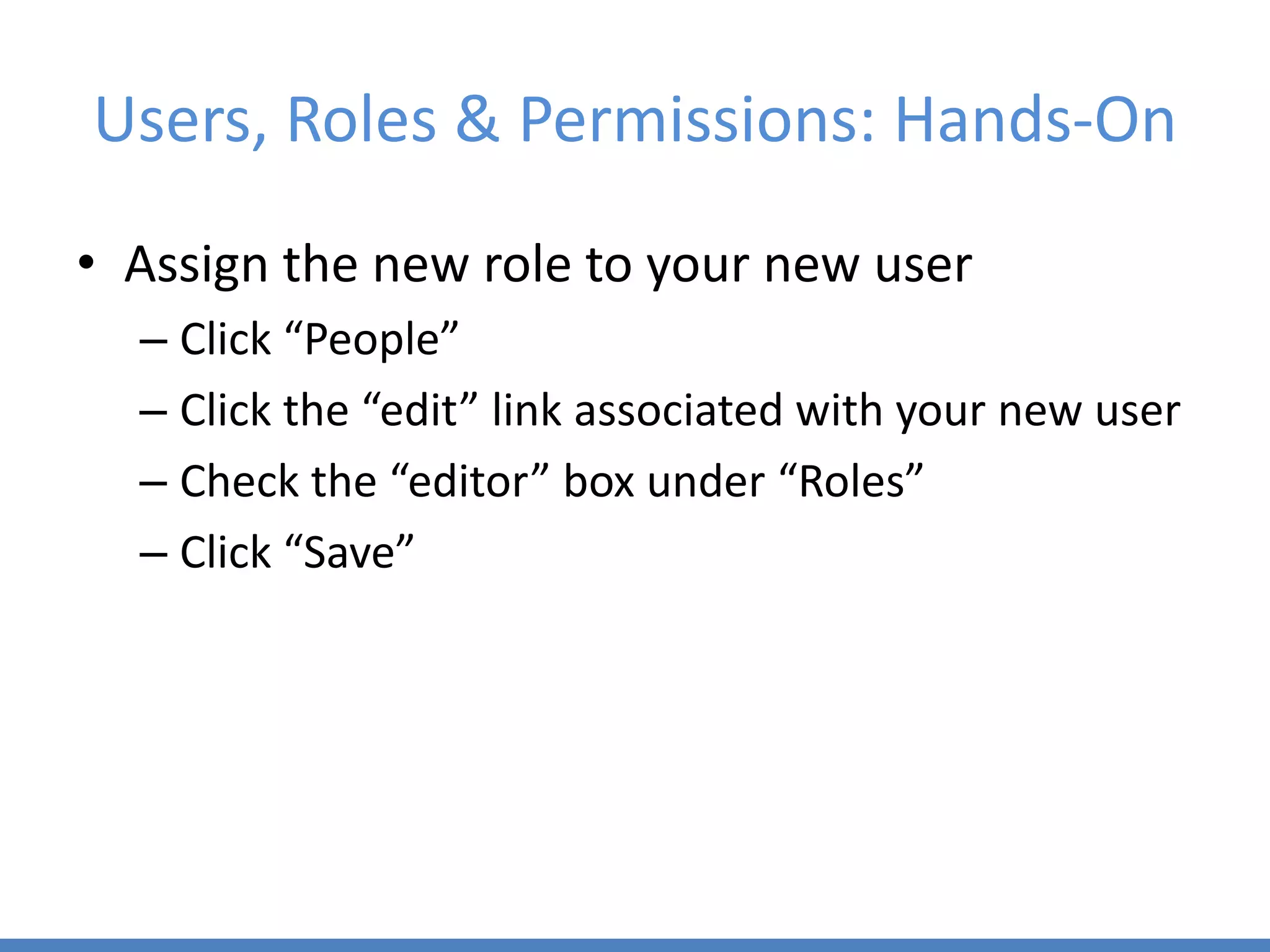 Users, Roles & Permissions: Hands-On

• Assign the new role to your new user
– Click “People”
– Click the “edit” link associated with your new user
– Check the “editor” box under “Roles”
– Click “Save”